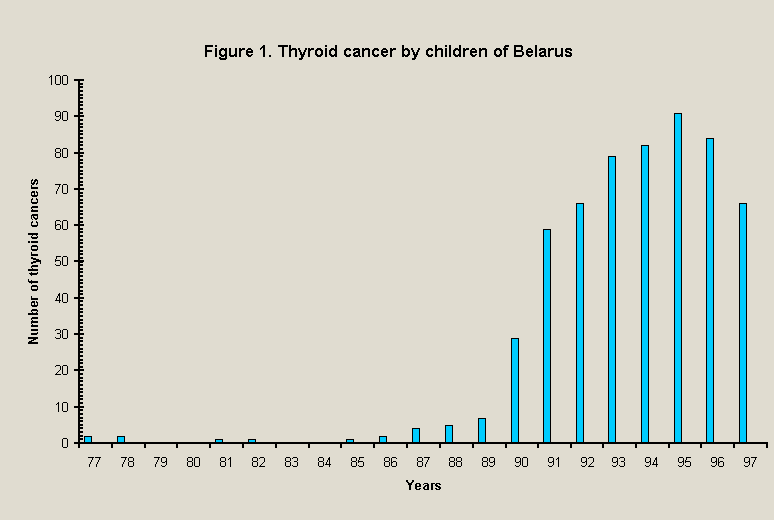 Figure 1. Thyroid cancer by children of Belarus

Number of thyroid cancers

100
90
80
70
60
50
40
30
20
10
0

77 78 79 80 81 82 83 84 85 86 87 88 89 90 91 92 93 94 95 96 97

Years